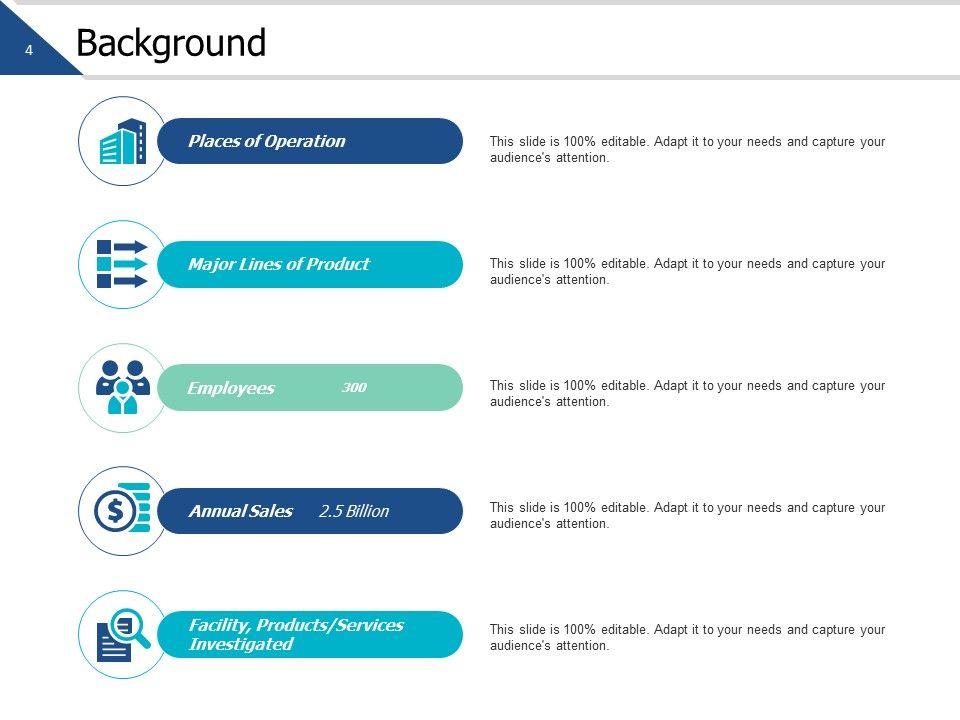 4

Background

Places of Operation

This slide is 100% editable. Adapt it to your needs and capture your audience's attention.

Major Lines of Product

This slide is 100% editable. Adapt it to your needs and capture your audience's attention.

Employees 300

This slide is 100% editable. Adapt it to your needs and capture your audience's attention.

Annual Sales 2.5 Billion

This slide is 100% editable. Adapt it to your needs and capture your audience's attention.

Facility, Products/Services Investigated

This slide is 100% editable. Adapt it to your needs and capture your audience's attention.